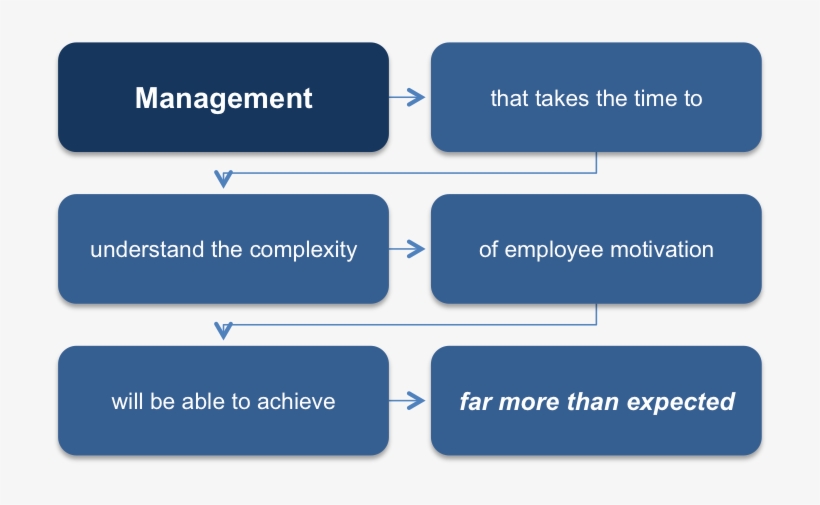 Management

that takes the time to

understand the complexity

of employee motivation

will be able to achieve

far more than expected